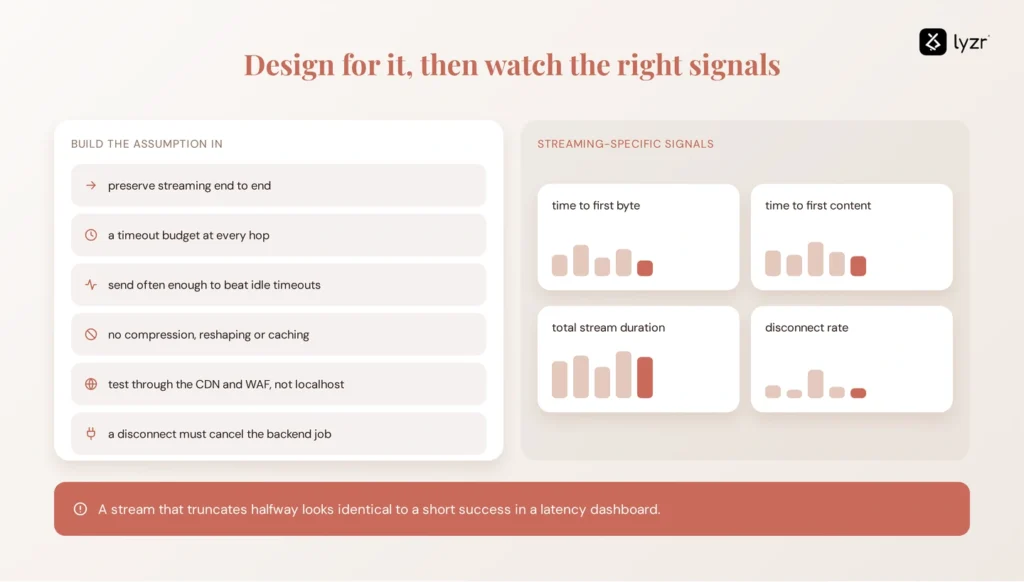 lyzr

Design for it, then watch the right signals

BUILD THE ASSUMPTION IN

preserve streaming end to end

a timeout budget at every hop

send often enough to beat idle timeouts

no compression, reshaping or caching

test through the CDN and WAF, not localhost

a disconnect must cancel the backend job

STREAMING-SPECIFIC SIGNALS

time to first byte

time to first content

total stream duration

disconnect rate

A stream that truncates halfway looks identical to a short success in a latency dashboard.